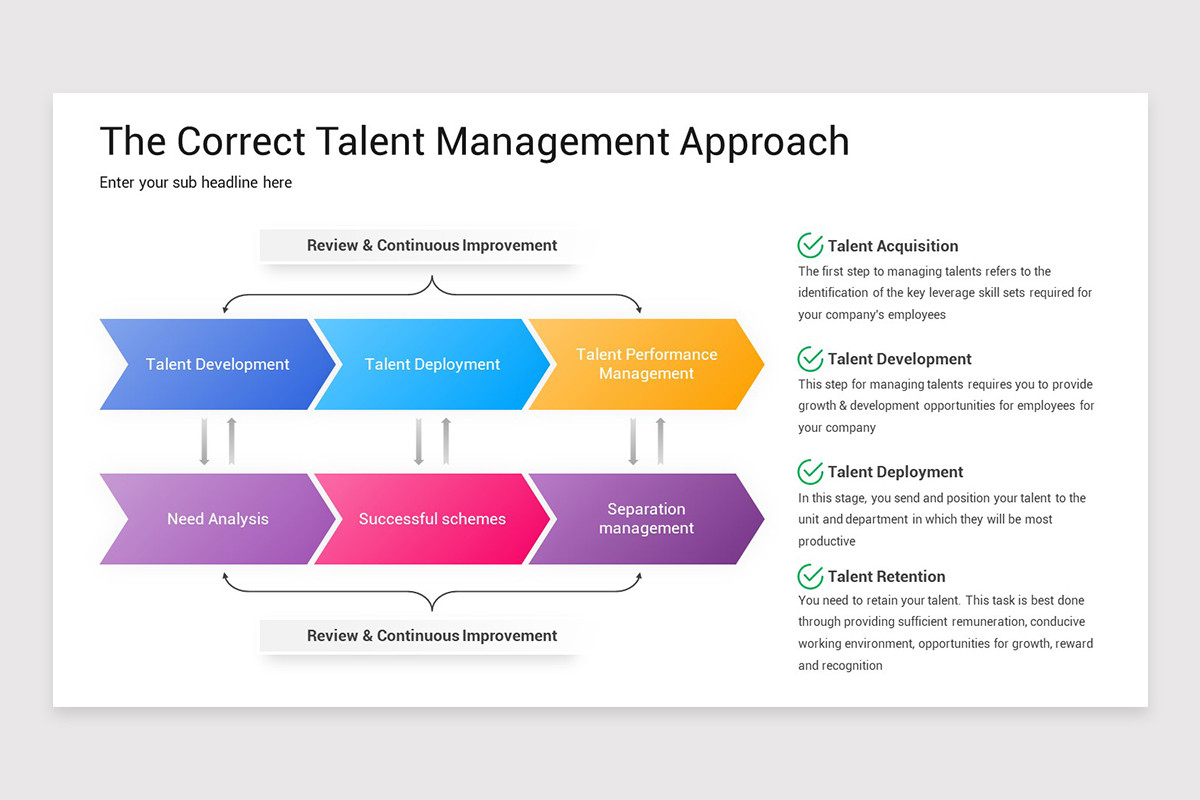 The Correct Talent Management Approach

Enter your sub headline here

Review & Continuous Improvement

Talent Development

Talent Deployment

Talent Performance Management

Need Analysis

Successful schemes

Separation management

Review & Continuous Improvement

Talent Acquisition

The first step to managing talents refers to the identification of the key leverage skill sets required for your company's employees

Talent Development

This step for managing talents requires you to provide growth & development opportunities for employees for your company

Talent Deployment

In this stage, you send and position your talent to the unit and department in which they will be most productive

Talent Retention

You need to retain your talent. This task is best done through providing sufficient remuneration, conducive working environment, opportunities for growth, reward and recognition